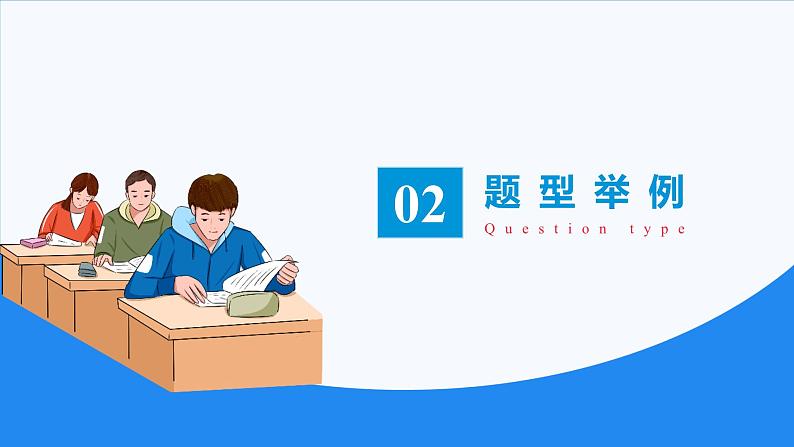 02 题型举例

Question type